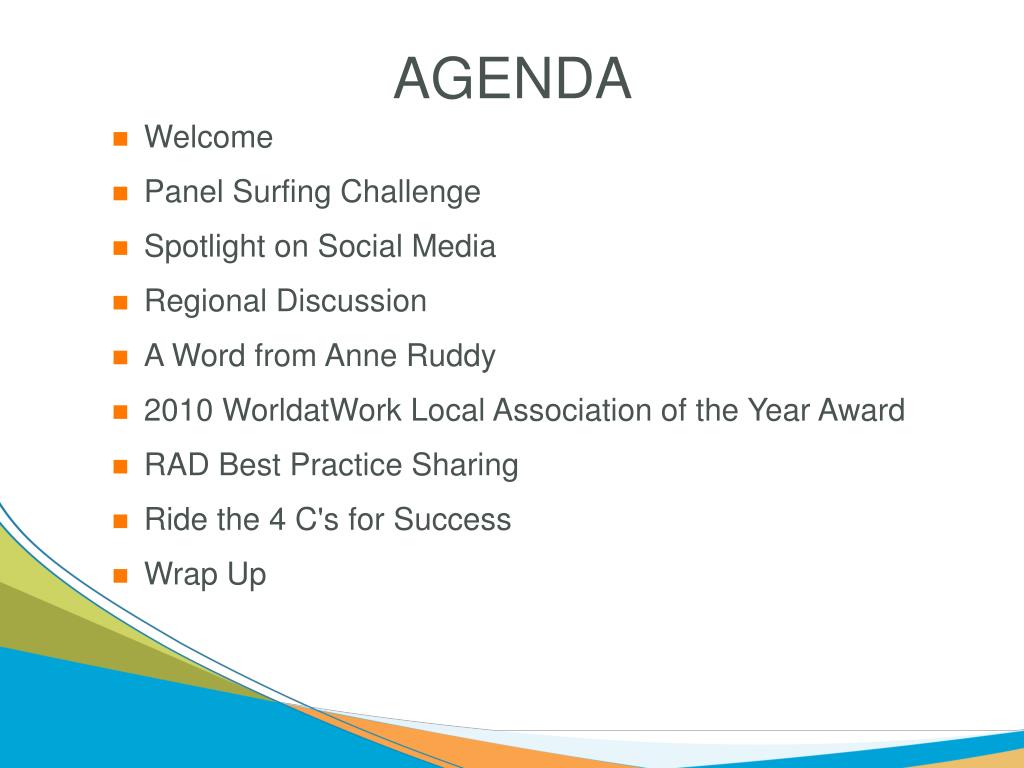 AGENDA

- Welcome
- Panel Surfing Challenge
- Spotlight on Social Media
- Regional Discussion
- A Word from Anne Ruddy
- 2010 WorldatWork Local Association of the Year Award
- RAD Best Practice Sharing
- Ride the 4 C's for Success
- Wrap Up